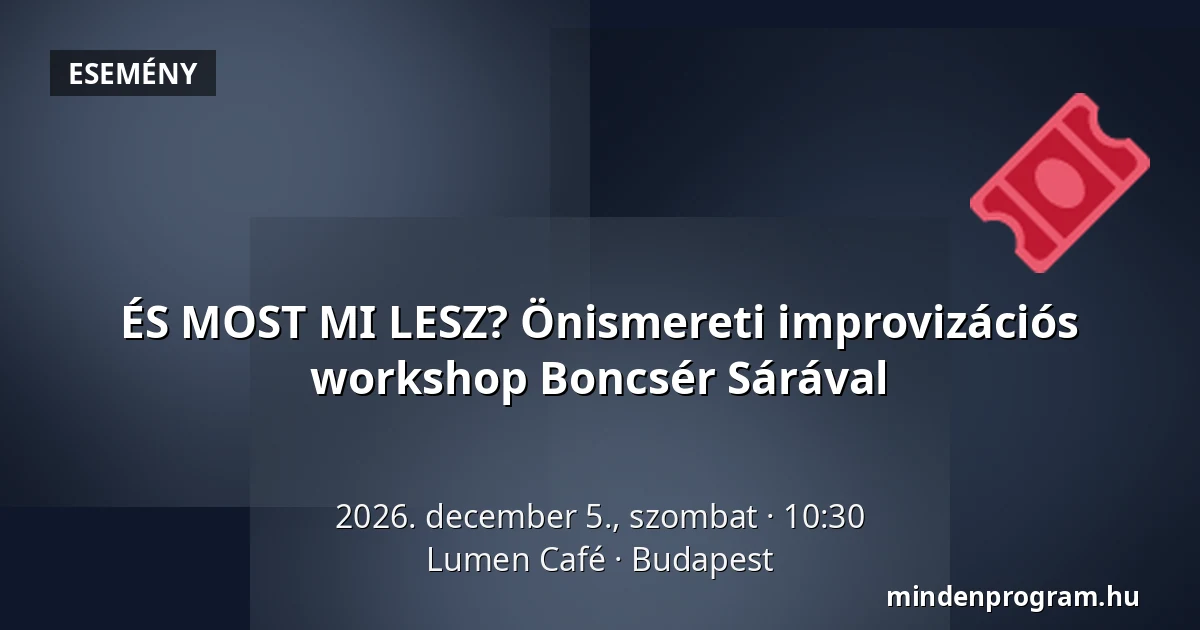 ESEMÉNY

ÉS MOST MI LESZ? Önismereti improvizációs workshop Boncsér Sárával

2026. december 5., szombat · 10:30
Lumen Café · Budapest

mindenprogram.hu